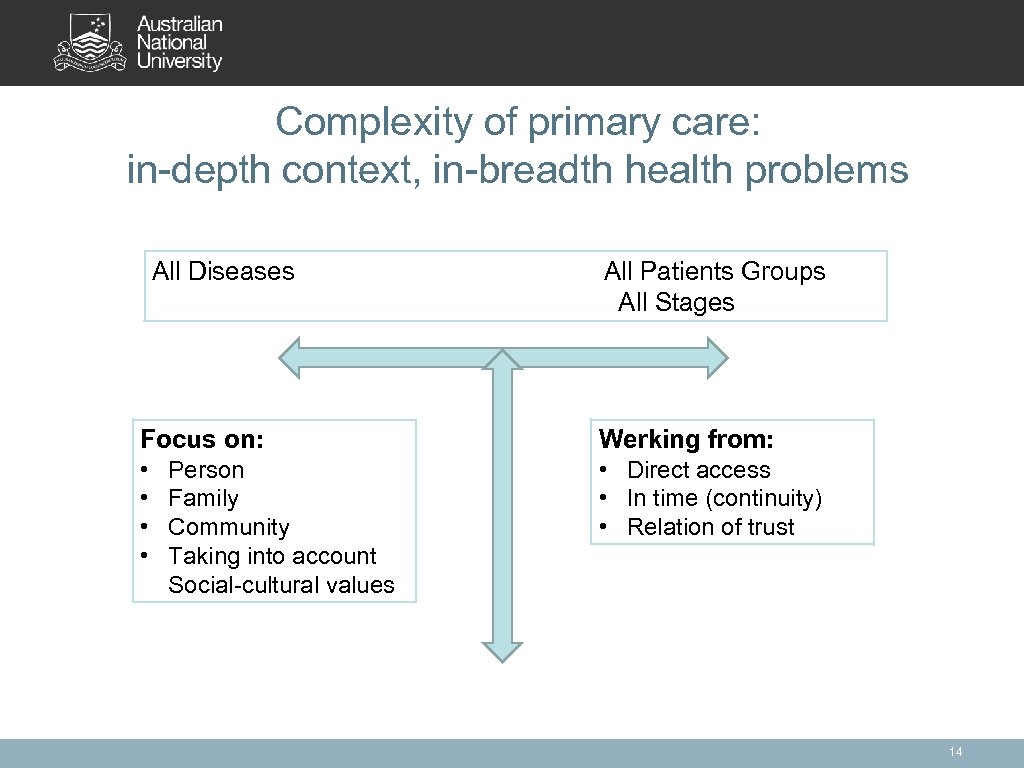 Australian National University

Complexity of primary care: in-depth context, in-breadth health problems

All Diseases

All Patients Groups
All Stages

Focus on:
• Person
• Family
• Community
• Taking into account Social-cultural values

Werking from:
• Direct access
• In time (continuity)
• Relation of trust

14